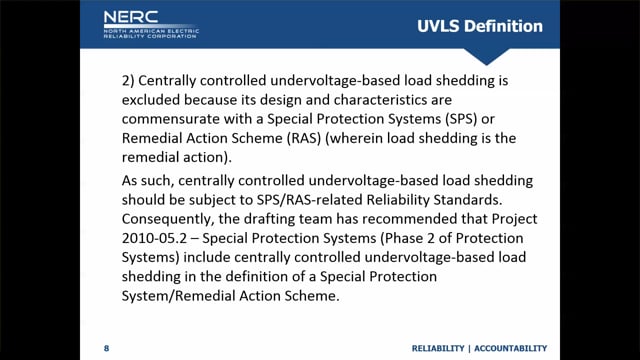 NERC
NORTH AMERICAN ELECTRIC
RELIABILITY CORPORATION

UVLS Definition

2) Centrally controlled undervoltage-based load shedding is excluded because its design and characteristics are commensurate with a Special Protection Systems (SPS) or Remedial Action Scheme (RAS) (wherein load shedding is the remedial action).

As such, centrally controlled undervoltage-based load shedding should be subject to SPS/RAS-related Reliability Standards. Consequently, the drafting team has recommended that Project 2010-05.2 – Special Protection Systems (Phase 2 of Protection Systems) include centrally controlled undervoltage-based load shedding in the definition of a Special Protection System/Remedial Action Scheme.

8

RELIABILITY | ACCOUNTABILITY